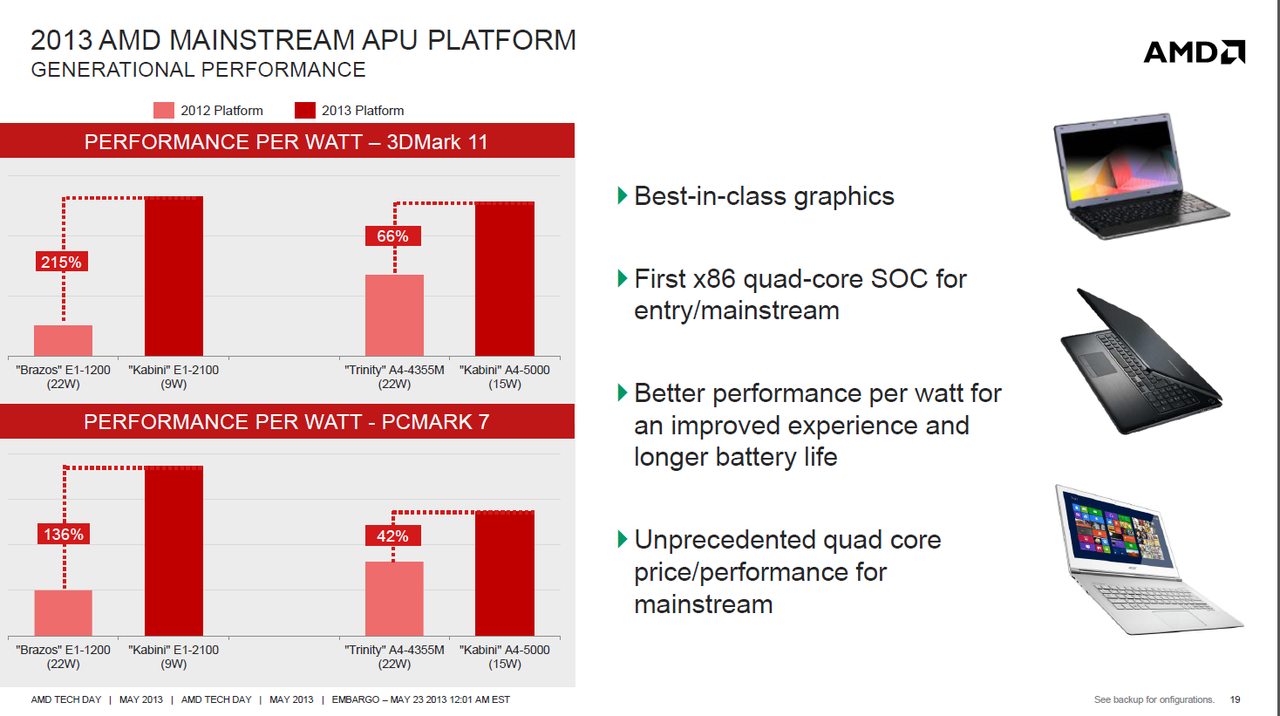 2013 AMD MAINSTREAM APU PLATFORM
GENERATIONAL PERFORMANCE

AMD

2012 Platform
2013 Platform

PERFORMANCE PER WATT – 3DMark 11

215%
66%

"Brazos" E1-1200 (22W)
"Kabini" E1-2100 (9W)
"Trinity" A4-4355M (22W)
"Kabini" A4-5000 (15W)

PERFORMANCE PER WATT - PCMARK 7

136%
42%

"Brazos" E1-1200 (22W)
"Kabini" E1-2100 (9W)
"Trinity" A4-4355M (22W)
"Kabini" A4-5000 (15W)

Best-in-class graphics

First x86 quad-core SOC for entry/mainstream

Better performance per watt for an improved experience and longer battery life

Unprecedented quad core price/performance for mainstream

AMD TECH DAY | MAY 2013 | AMD TECH DAY | MAY 2013 | EMBARGO – MAY 23 2013 12:01 AM EST

See backup for onfigurations. 19